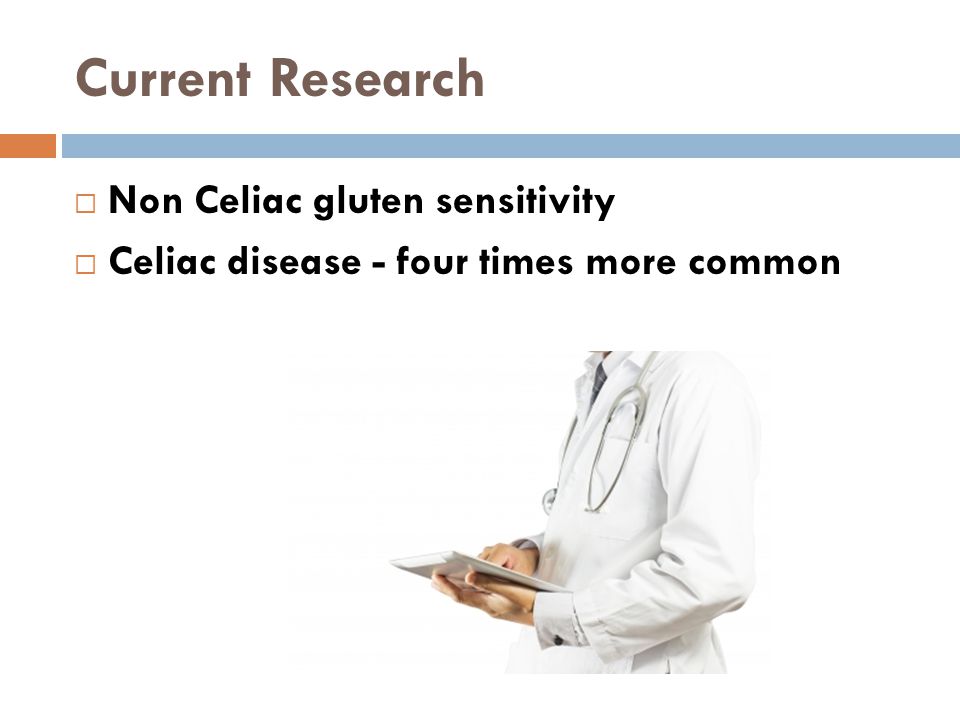 Current Research

□ Non Celiac gluten sensitivity
□ Celiac disease - four times more common